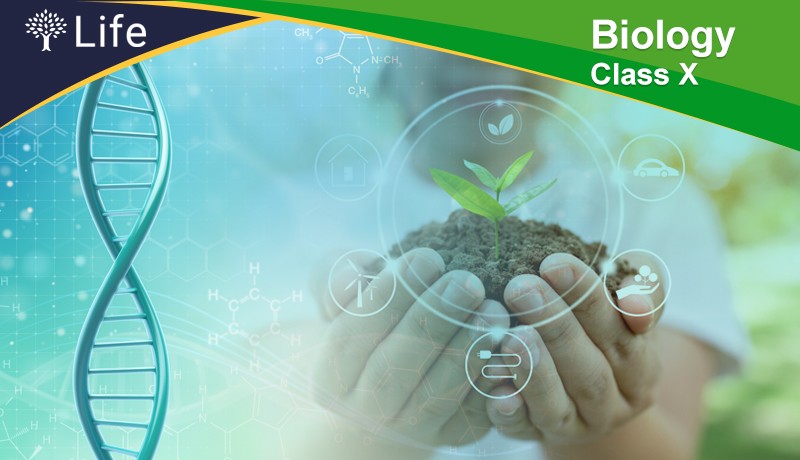 Life

Biology
Class X